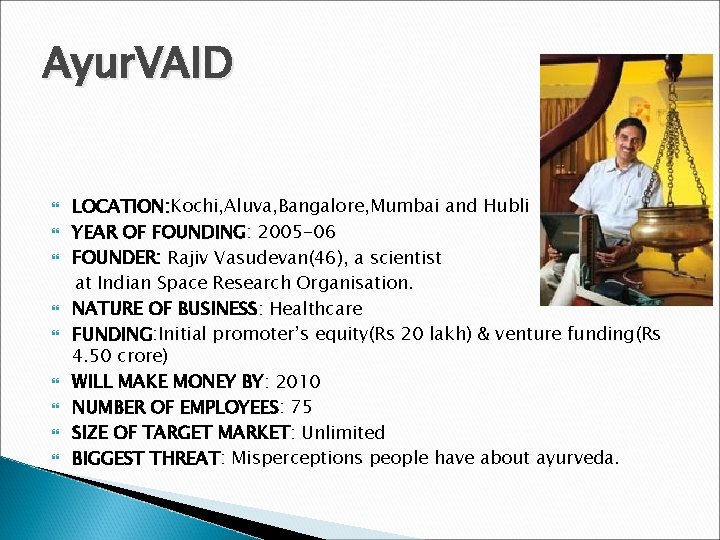 AyurVAID

LOCATION:Kochi,Aluva,Bangalore,Mumbai and Hubli
YEAR OF FOUNDING: 2005-06
FOUNDER: Rajiv Vasudevan(46), a scientist at Indian Space Research Organisation.
NATURE OF BUSINESS: Healthcare
FUNDING:Initial promoter's equity(Rs 20 lakh) & venture funding(Rs 4.50 crore)
WILL MAKE MONEY BY: 2010
NUMBER OF EMPLOYEES: 75
SIZE OF TARGET MARKET: Unlimited
BIGGEST THREAT: Misperceptions people have about ayurveda.